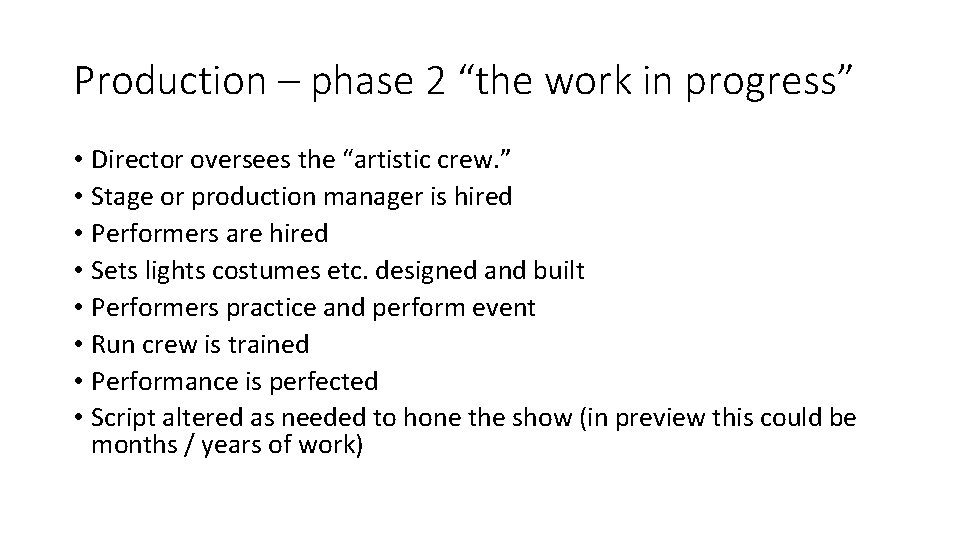 Production – phase 2 “the work in progress”

• Director oversees the “artistic crew.”
• Stage or production manager is hired
• Performers are hired
• Sets lights costumes etc. designed and built
• Performers practice and perform event
• Run crew is trained
• Performance is perfected
• Script altered as needed to hone the show (in preview this could be months / years of work)